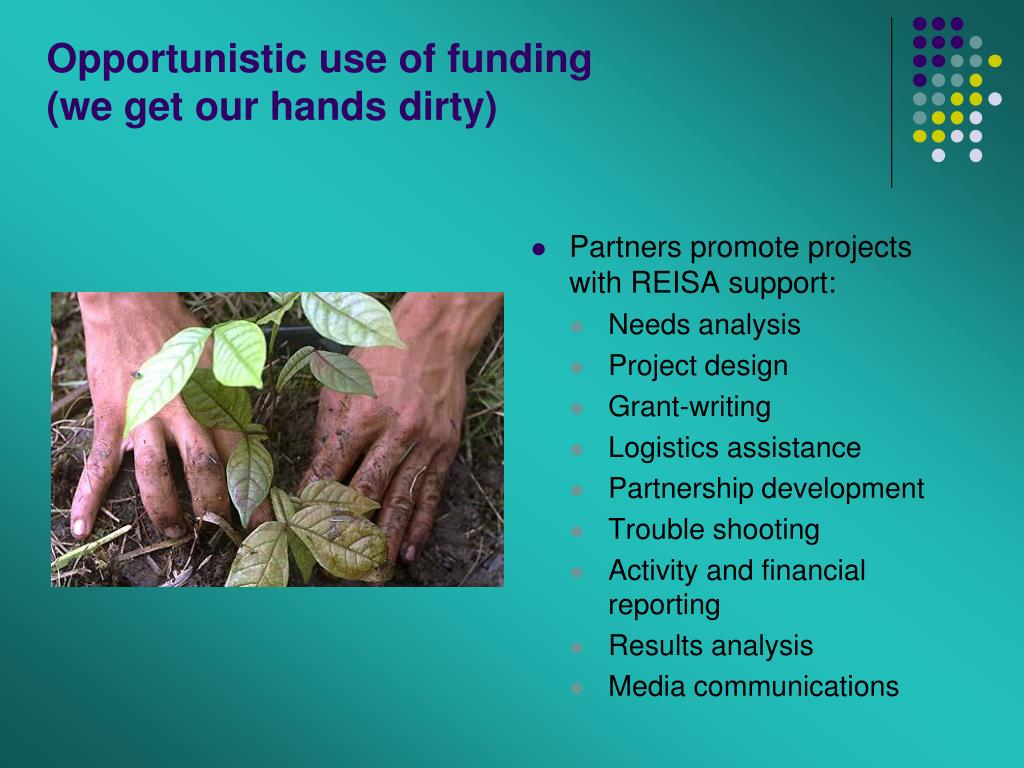 Opportunistic use of funding
(we get our hands dirty)

- Partners promote projects with REISA support:
  - Needs analysis
  - Project design
  - Grant-writing
  - Logistics assistance
  - Partnership development
  - Trouble shooting
  - Activity and financial reporting
  - Results analysis
  - Media communications